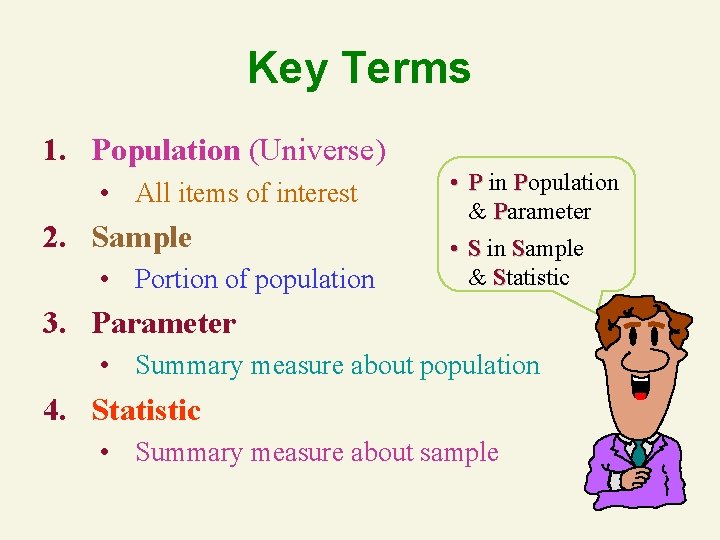 Key Terms

1. Population (Universe)

• All items of interest

2. Sample

• Portion of population

3. Parameter

• Summary measure about population

4. Statistic

• Summary measure about sample

• P in Population & Parameter

• S in Sample & Statistic